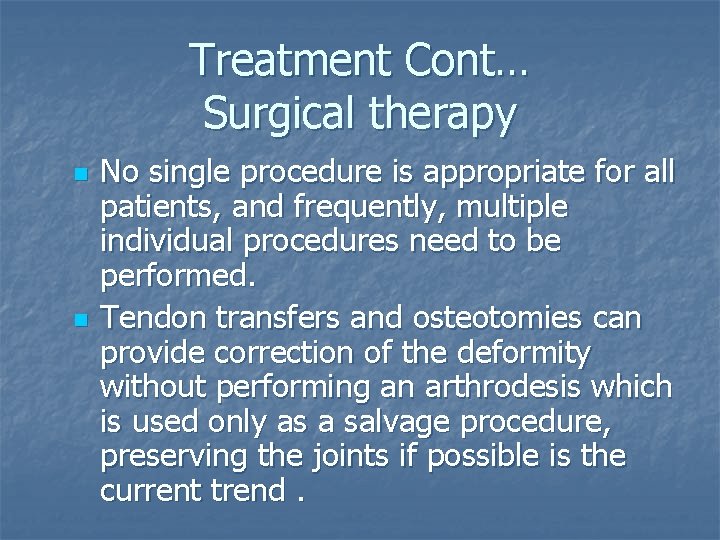 Treatment Cont…
Surgical therapy

No single procedure is appropriate for all patients, and frequently, multiple individual procedures need to be performed.

Tendon transfers and osteotomies can provide correction of the deformity without performing an arthrodesis which is used only as a salvage procedure, preserving the joints if possible is the current trend .